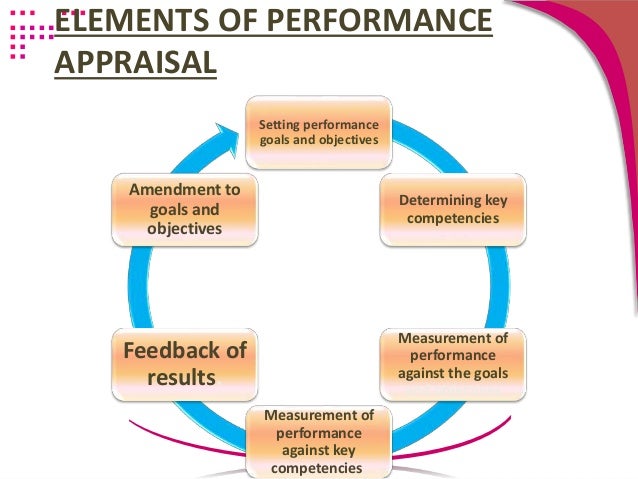 ELEMENTS OF PERFORMANCE APPRAISAL

Setting performance goals and objectives

Determining key competencies

Measurement of performance against the goals

Measurement of performance against key competencies

Feedback of results

Amendment to goals and objectives